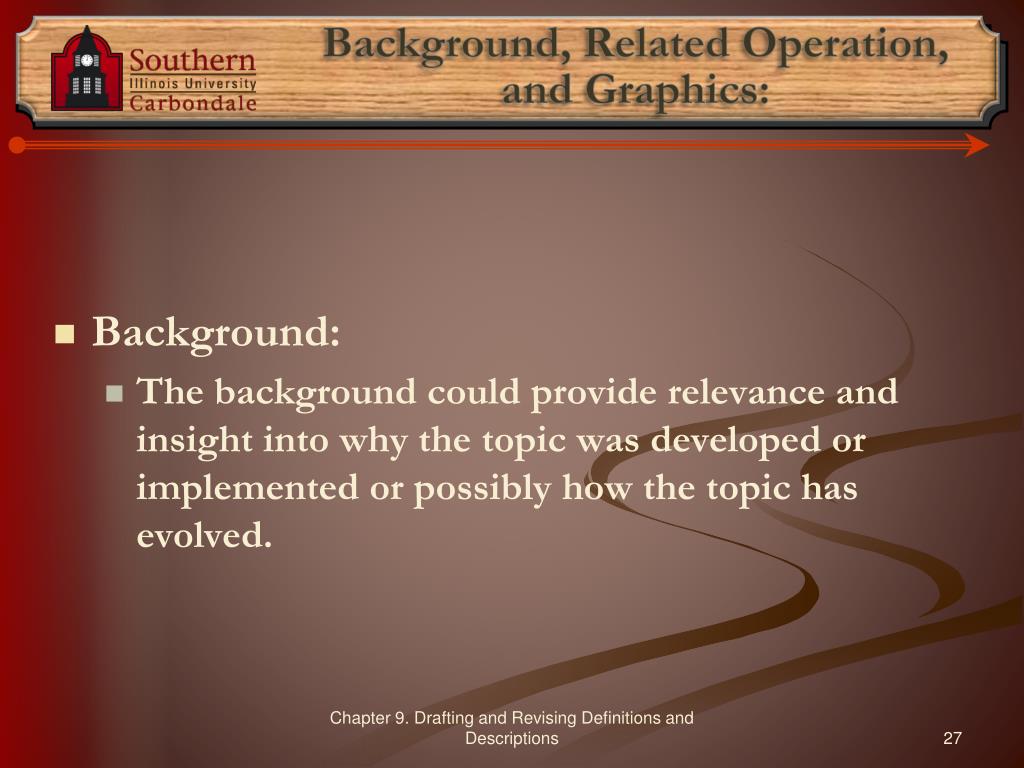 Southern
Illinois University
Carbondale

Background, Related Operation, and Graphics:

Background:

The background could provide relevance and insight into why the topic was developed or implemented or possibly how the topic has evolved.

Chapter 9. Drafting and Revising Definitions and Descriptions

27